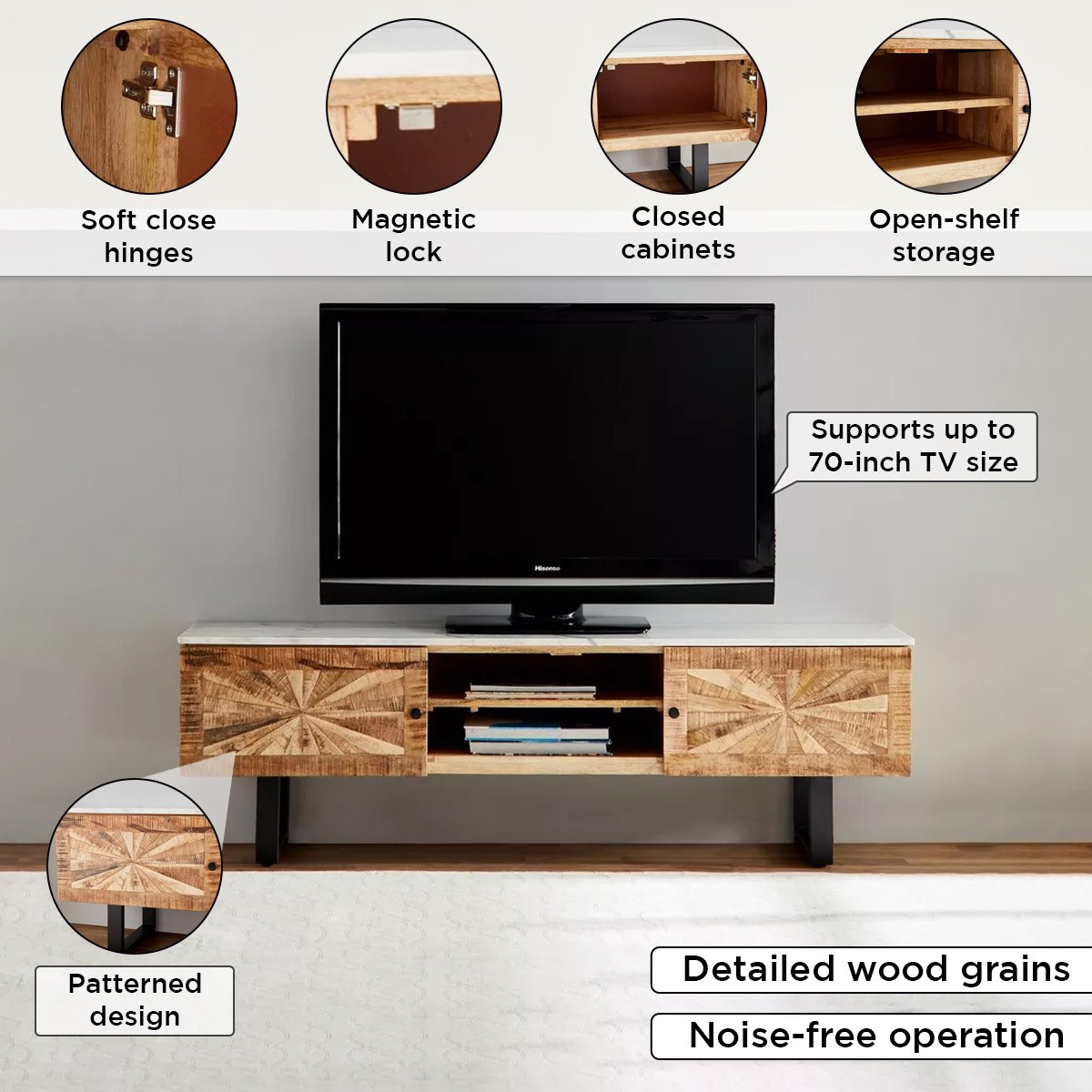 Soft close hinges

Magnetic lock

Closed cabinets

Open-shelf storage

Supports up to 70-inch TV size

Hisense

Patterned design

Detailed wood grains

Noise-free operation